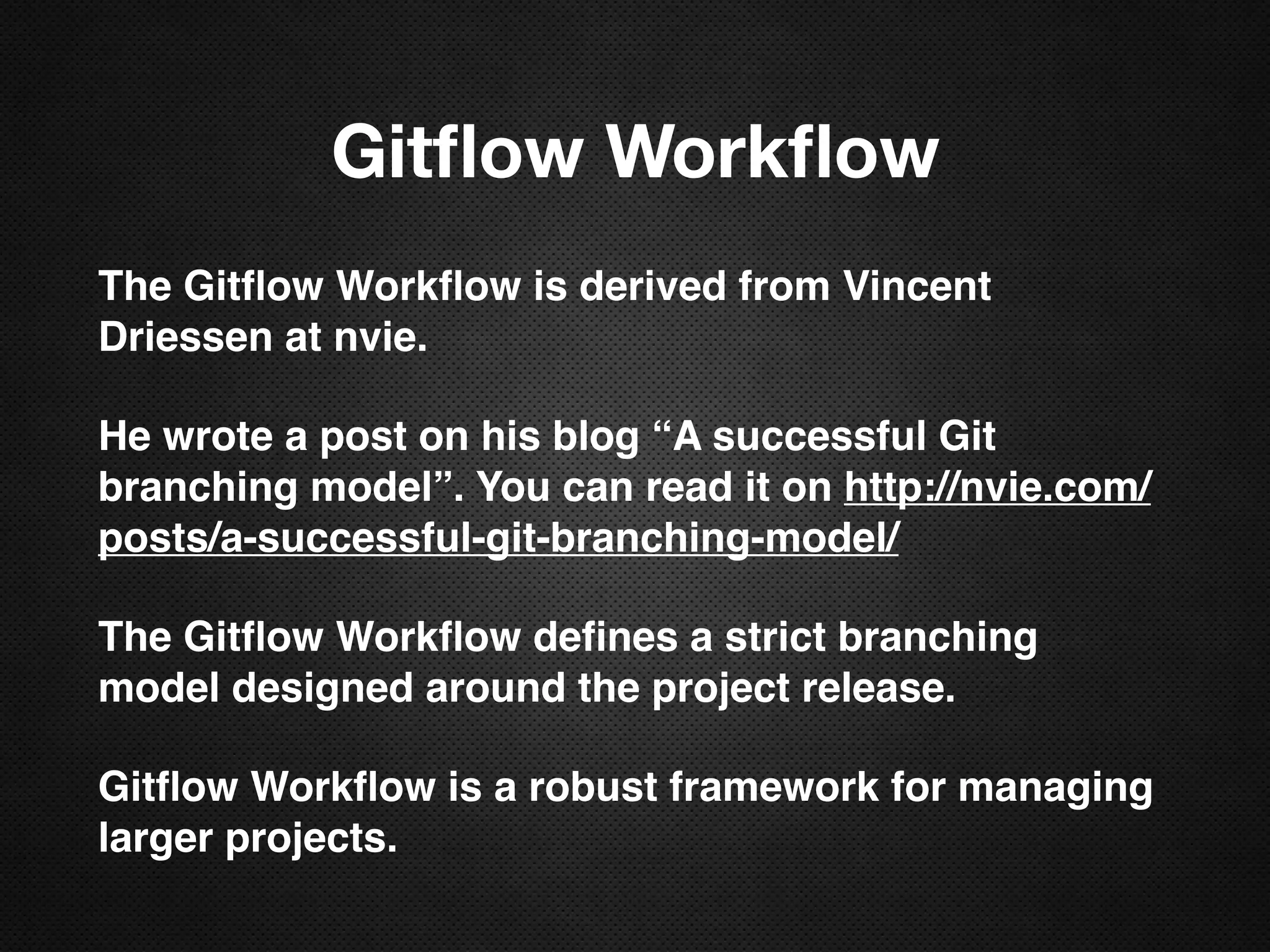 Gitflow Workflow

The Gitflow Workflow is derived from Vincent Driessen at nvie.

He wrote a post on his blog “A successful Git branching model”. You can read it on http://nvie.com/posts/a-successful-git-branching-model/

The Gitflow Workflow defines a strict branching model designed around the project release.

Gitflow Workflow is a robust framework for managing larger projects.